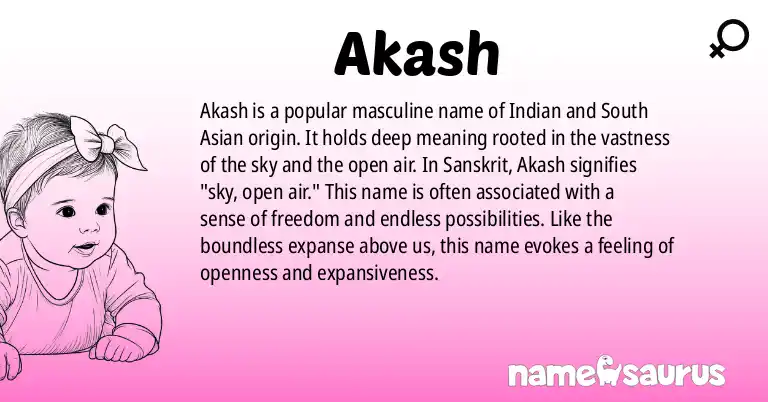 Akash

Akash is a popular masculine name of Indian and South Asian origin. It holds deep meaning rooted in the vastness of the sky and the open air. In Sanskrit, Akash signifies "sky, open air." This name is often associated with a sense of freedom and endless possibilities. Like the boundless expanse above us, this name evokes a feeling of openness and expansiveness.

namesaurus